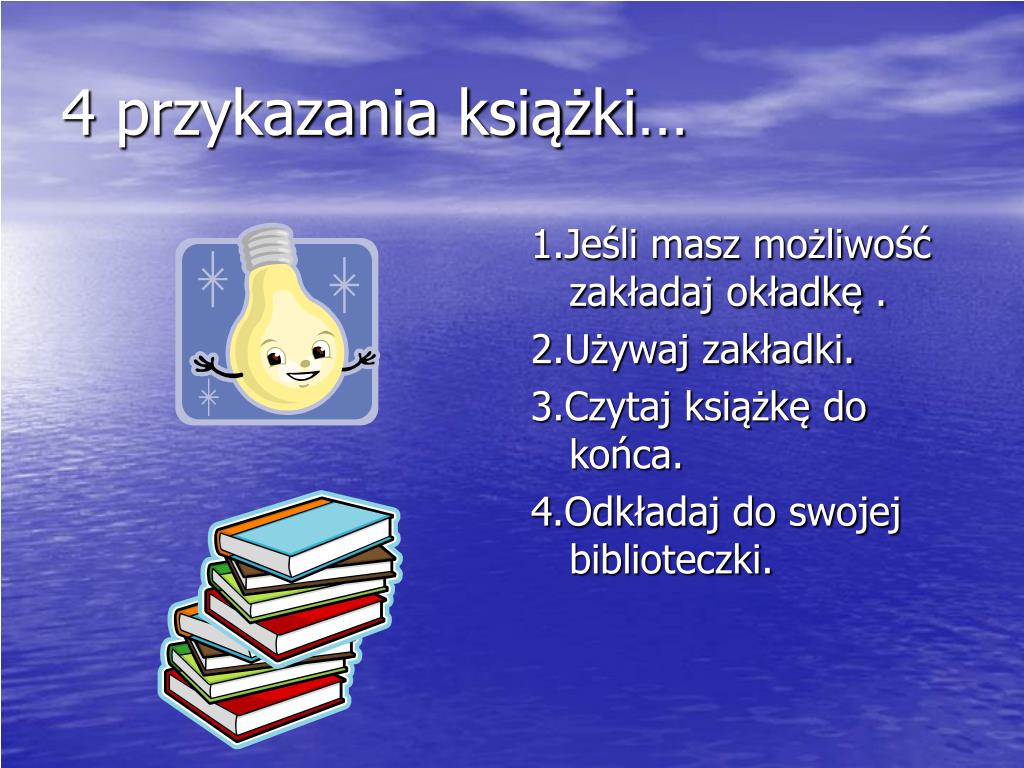 4 przykazania książki…

1.Jeśli masz możliwość zakładaj okładkę .

2.Używaj zakładki.

3.Czytaj książkę do końca.

4.Odkładaj do swojej biblioteczki.